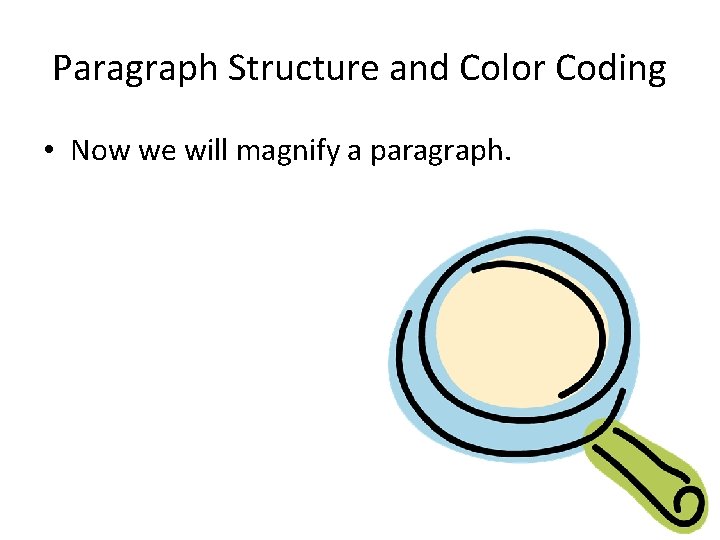 Paragraph Structure and Color Coding

• Now we will magnify a paragraph.